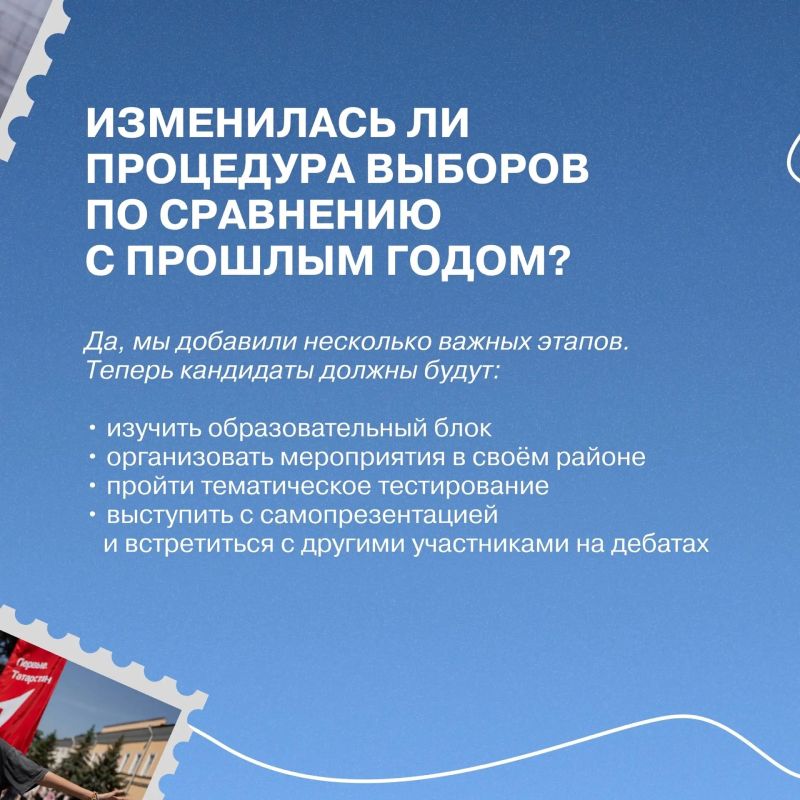 ИЗМЕНИЛАСЬ ЛИ ПРОЦЕДУРА ВЫБОРОВ ПО СРАВНЕНИЮ С ПРОШЛЫМ ГОДОМ?

Да, мы добавили несколько важных этапов. Теперь кандидаты должны будут:

• изучить образовательный блок
• организовать мероприятия в своём районе
• пройти тематическое тестирование
• выступить с самопрезентацией и встретиться с другими участниками на дебатах

Первые Татарстан